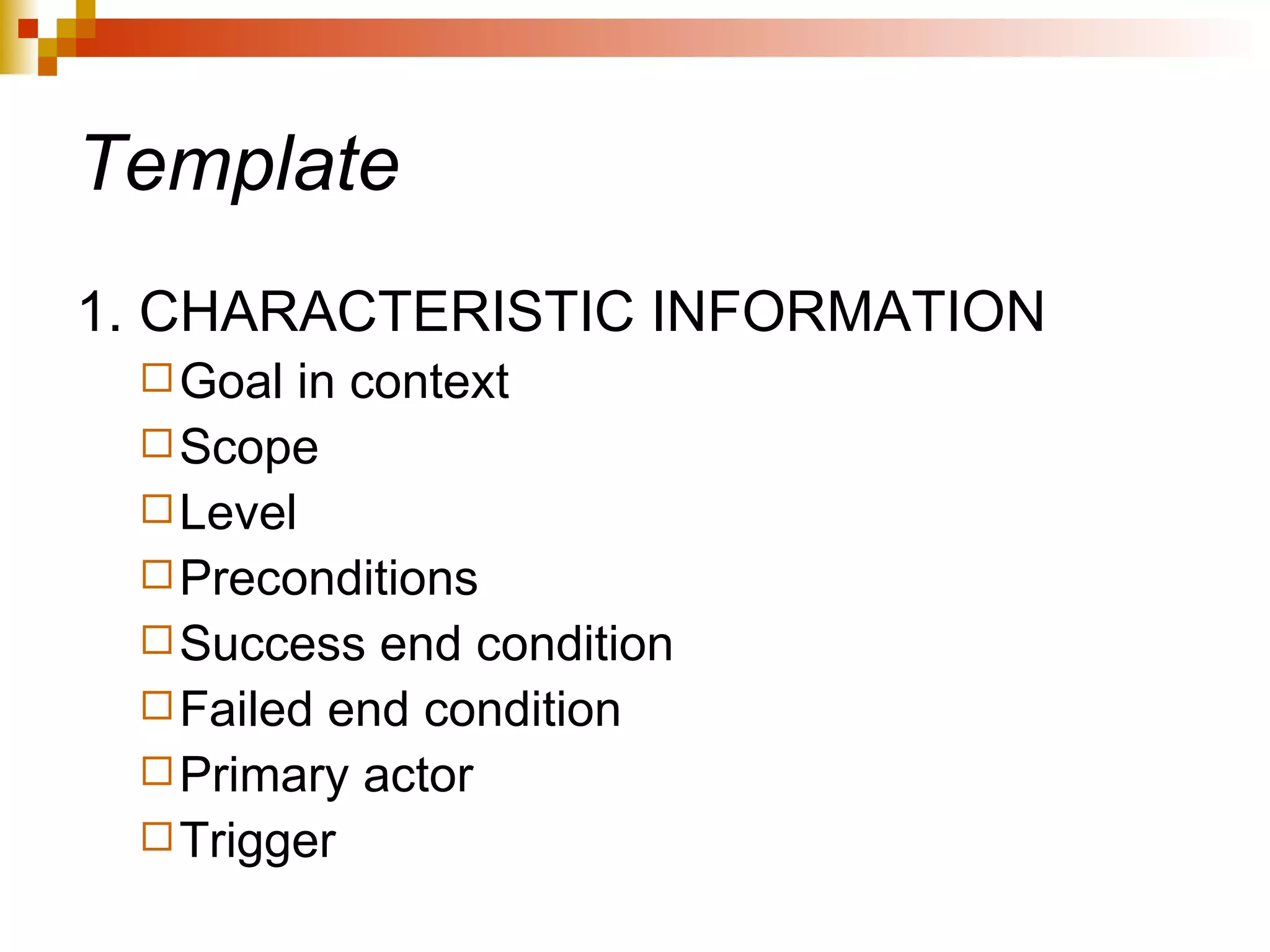 Template

1. CHARACTERISTIC INFORMATION

□ Goal in context
□ Scope
□ Level
□ Preconditions
□ Success end condition
□ Failed end condition
□ Primary actor
□ Trigger